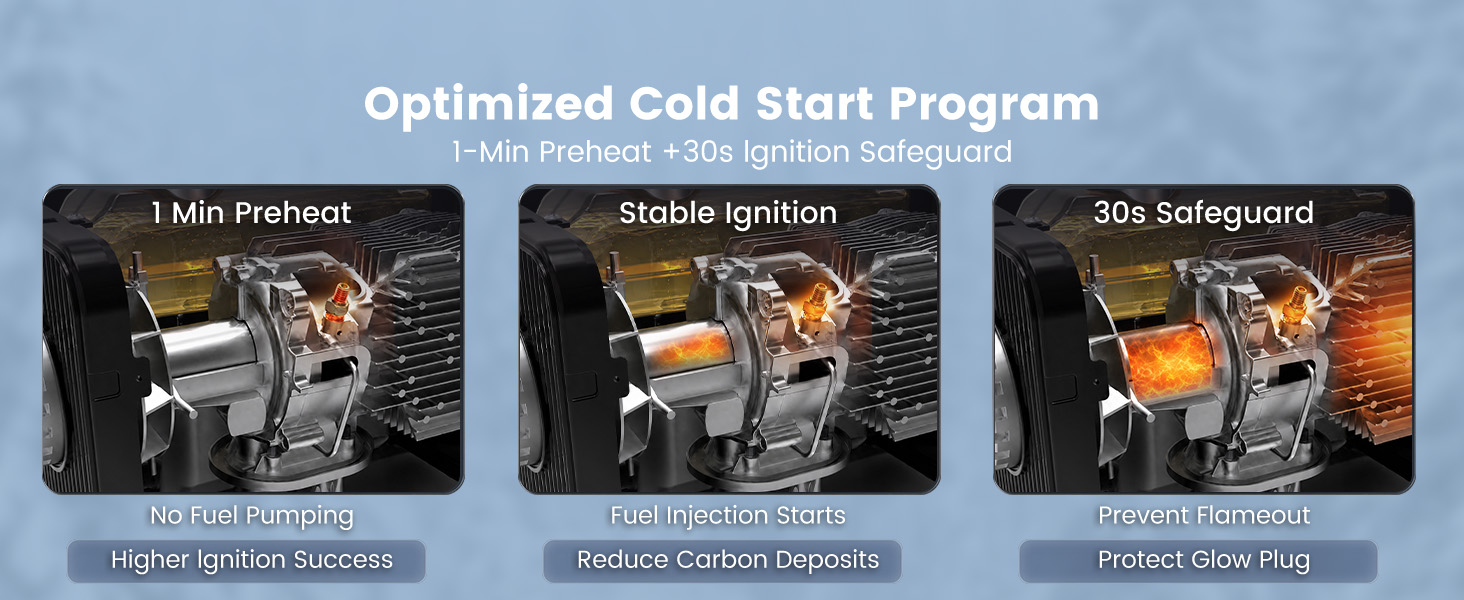 Optimized Cold Start Program
1-Min Preheat +30s Ignition Safeguard

1 Min Preheat
No Fuel Pumping
Higher Ignition Success

Stable Ignition
Fuel Injection Starts
Reduce Carbon Deposits

30s Safeguard
Prevent Flameout
Protect Glow Plug